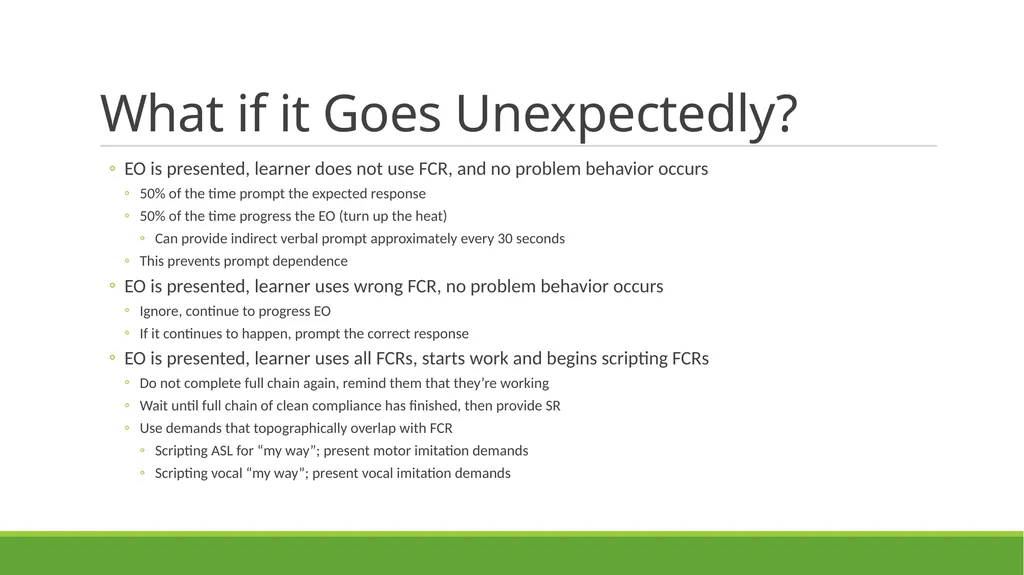 What if it Goes Unexpectedly?

◦ EO is presented, learner does not use FCR, and no problem behavior occurs
◦ 50% of the time prompt the expected response
◦ 50% of the time progress the EO (turn up the heat)
◦ Can provide indirect verbal prompt approximately every 30 seconds
◦ This prevents prompt dependence
◦ EO is presented, learner uses wrong FCR, no problem behavior occurs
◦ Ignore, continue to progress EO
◦ If it continues to happen, prompt the correct response
◦ EO is presented, learner uses all FCRs, starts work and begins scripting FCRs
◦ Do not complete full chain again, remind them that they're working
◦ Wait until full chain of clean compliance has finished, then provide SR
◦ Use demands that topographically overlap with FCR
◦ Scripting ASL for "my way"; present motor imitation demands
◦ Scripting vocal "my way"; present vocal imitation demands